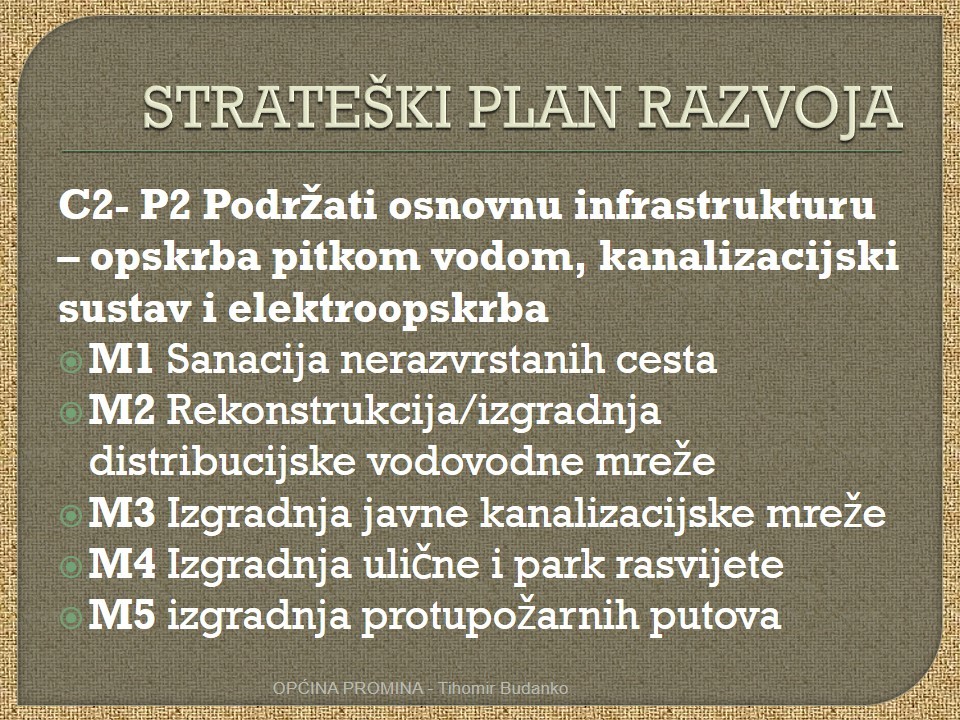 STRATEŠKI PLAN RAZVOJA

C2- P2 Podržati osnovnu infrastrukturu – opskrba pitkom vodom, kanalizacijski sustav i elektroopskrba

M1 Sanacija nerazvrstanih cesta

M2 Rekonstrukcija/izgradnja distribucijske vodovodne mreže

M3 Izgradnja javne kanalizacijske mreže

M4 Izgradnja ulične i park rasvijete

M5 izgradnja protupožarnih putova

OPĆINA PROMINA - Tihomir Budanko